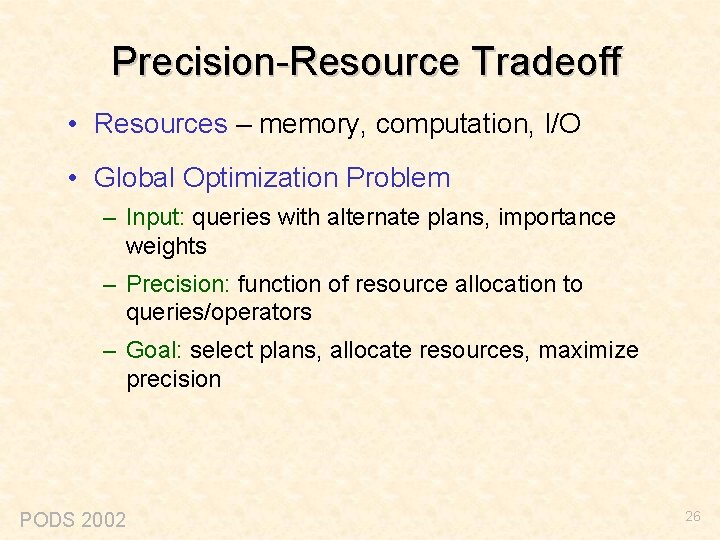 Precision-Resource Tradeoff

• Resources – memory, computation, I/O

• Global Optimization Problem

– Input: queries with alternate plans, importance weights

– Precision: function of resource allocation to queries/operators

– Goal: select plans, allocate resources, maximize precision

PODS 2002

26